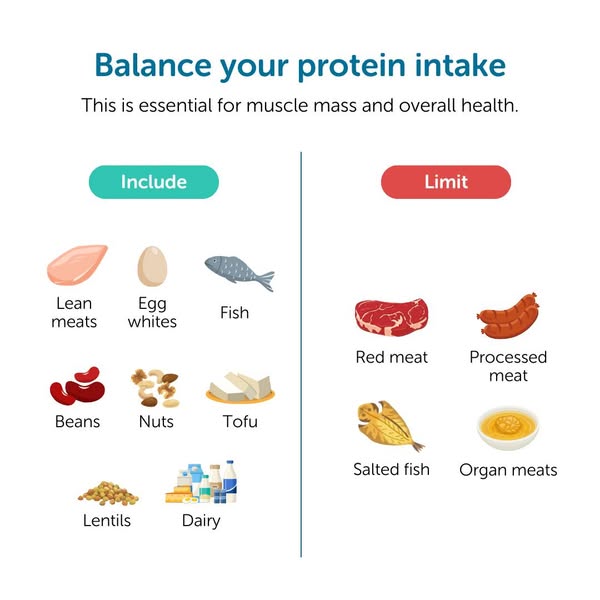 Balance your protein intake

This is essential for muscle mass and overall health.

Include

Lean meats

Egg whites

Fish

Beans

Nuts

Tofu

Lentils

Dairy

Limit

Red meat

Processed meat

Salted fish

Organ meats